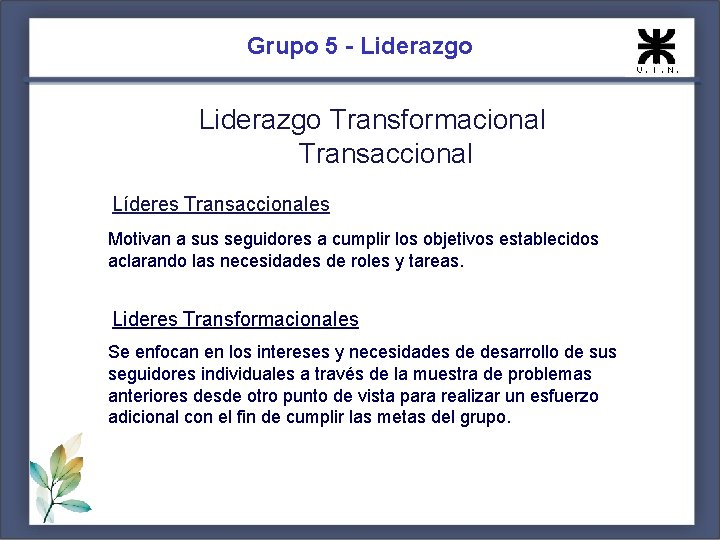 Grupo 5 - Liderazgo

U.T.N.

Liderazgo Transformacional Transaccional

Líderes Transaccionales

Motivan a sus seguidores a cumplir los objetivos establecidos aclarando las necesidades de roles y tareas.

Lideres Transformacionales

Se enfocan en los intereses y necesidades de desarrollo de sus seguidores individuales a través de la muestra de problemas anteriores desde otro punto de vista para realizar un esfuerzo adicional con el fin de cumplir las metas del grupo.